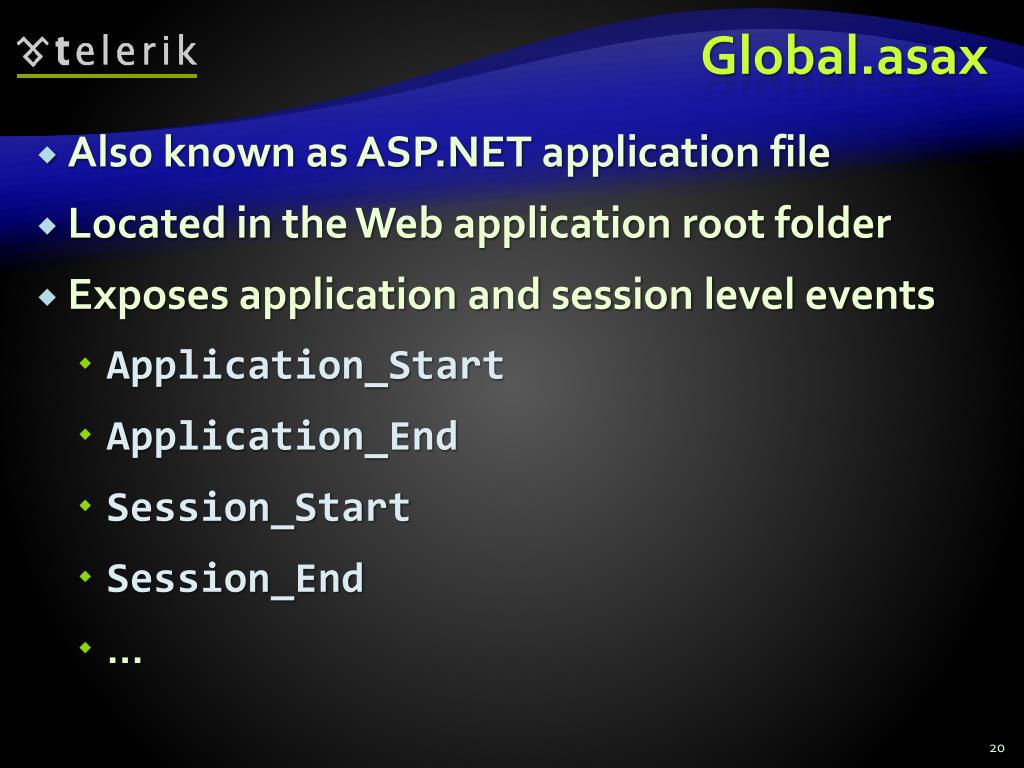 telerik

Global.asax

Also known as ASP.NET application file

Located in the Web application root folder

Exposes application and session level events

Application_Start

Application_End

Session_Start

Session_End

…

20